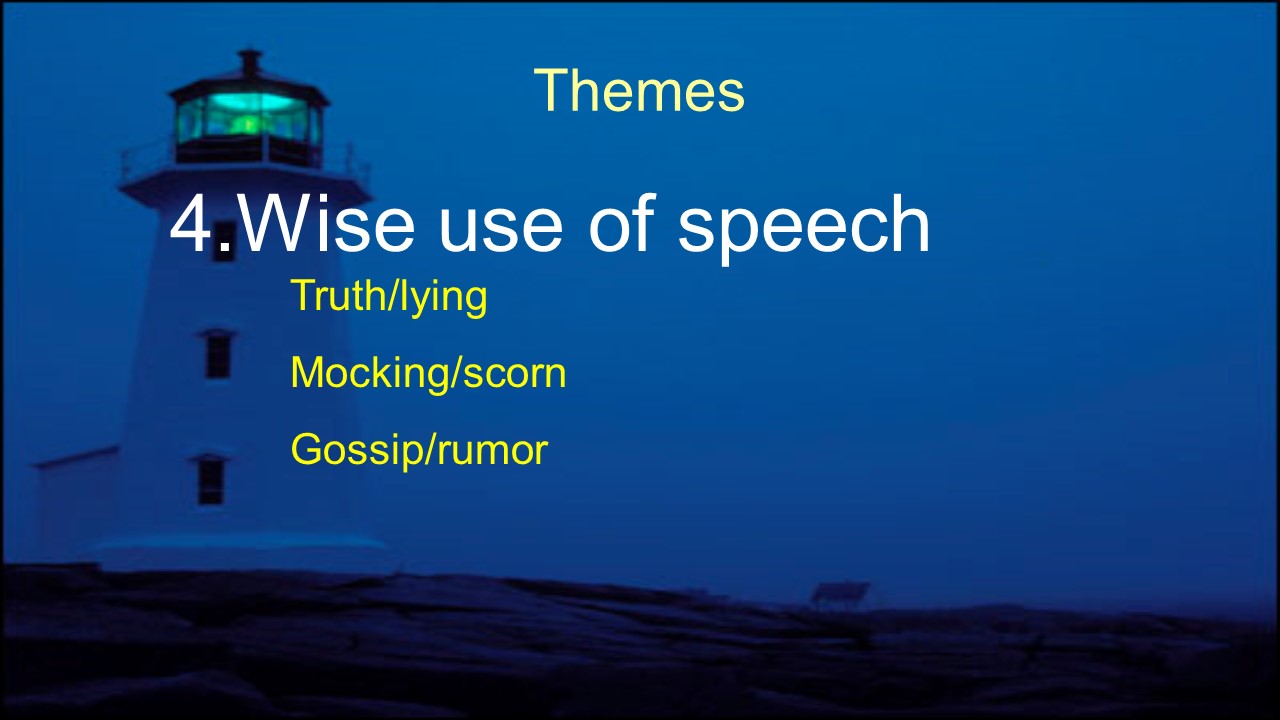 Themes

4.Wise use of speech

Truth/lying

Mocking/scorn

Gossip/rumor